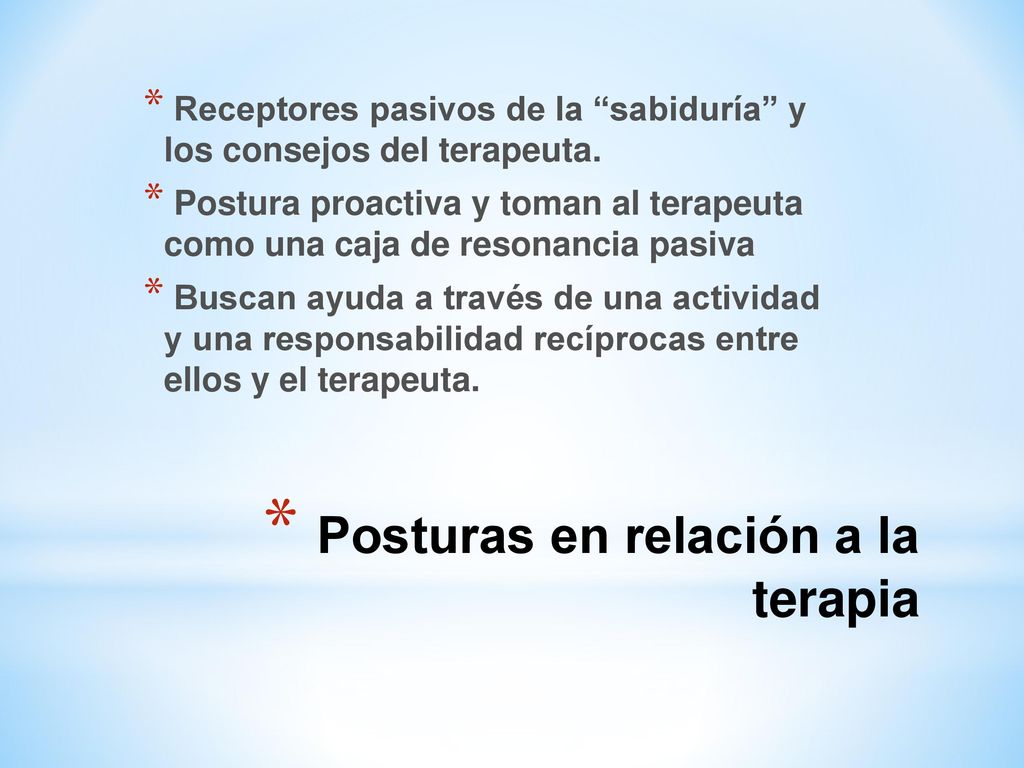 * Receptores pasivos de la “sabiduría” y los consejos del terapeuta.

* Postura proactiva y toman al terapeuta como una caja de resonancia pasiva

* Buscan ayuda a través de una actividad y una responsabilidad recíprocas entre ellos y el terapeuta.

* Posturas en relación a la terapia